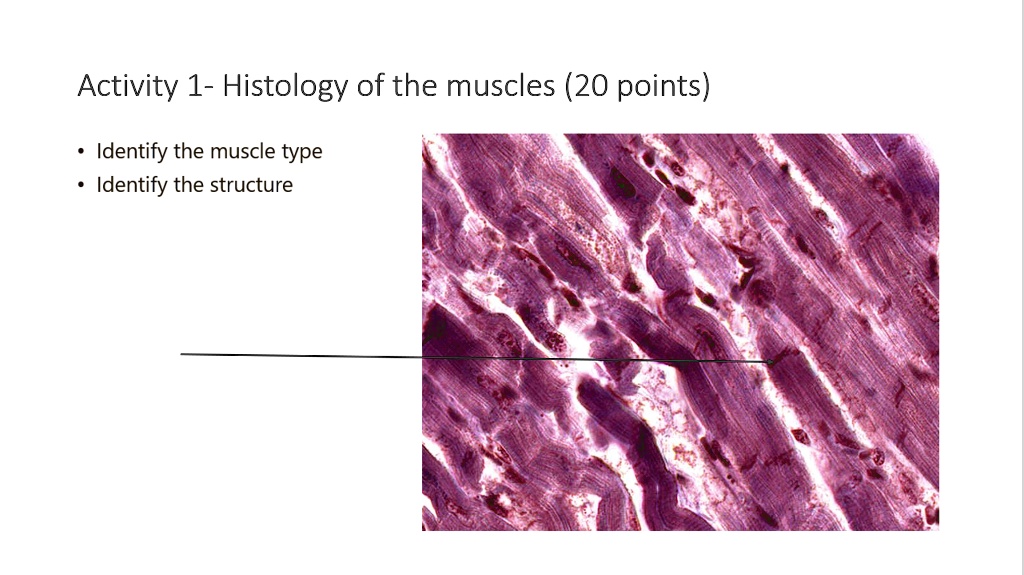 Activity 1- Histology of the muscles (20 points)

• Identify the muscle type
• Identify the structure